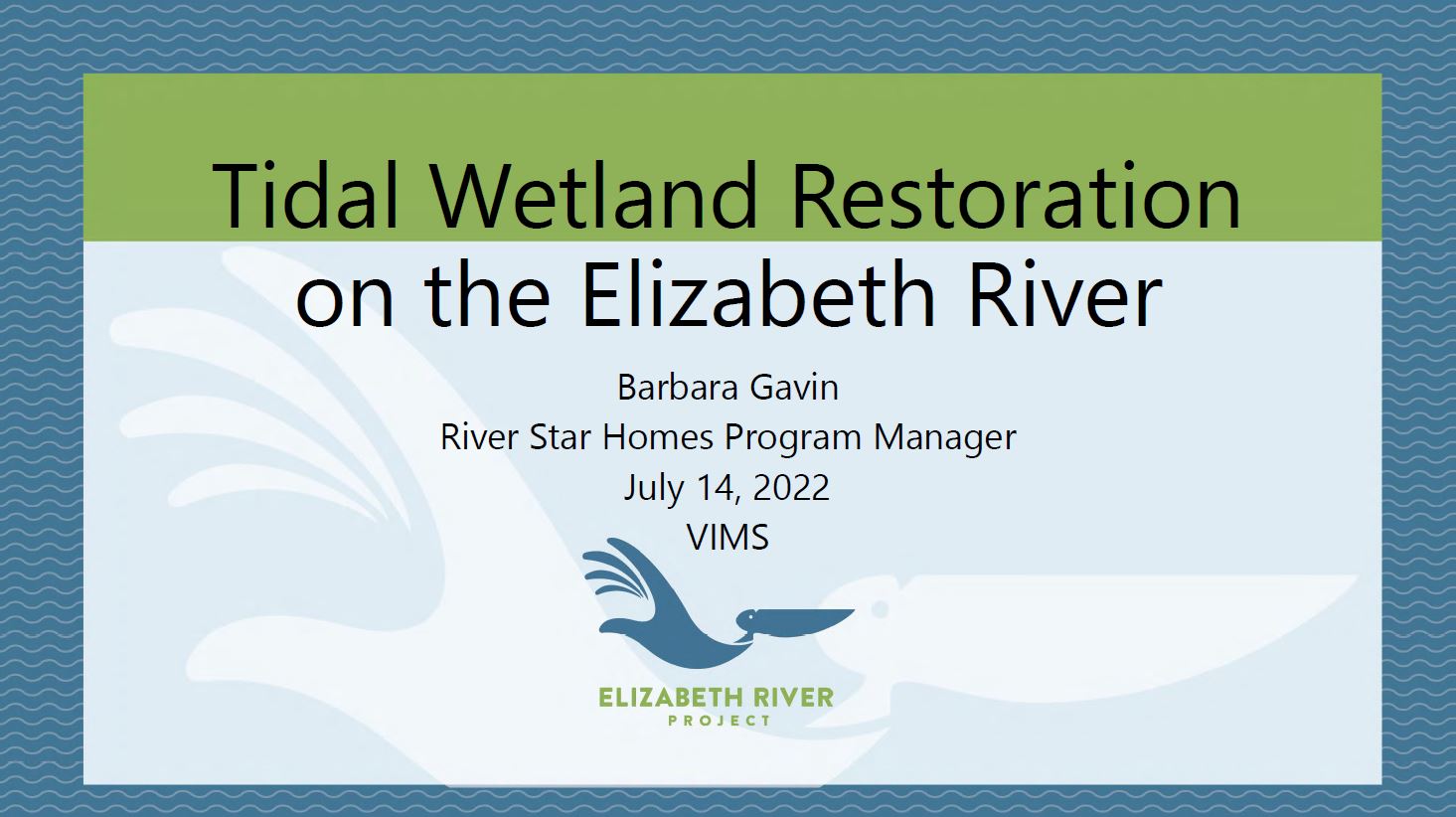 Tidal Wetland Restoration on the Elizabeth River

Barbara Gavin
River Star Homes Program Manager
July 14, 2022
VIMS

ELIZABETH RIVER
PROJECT